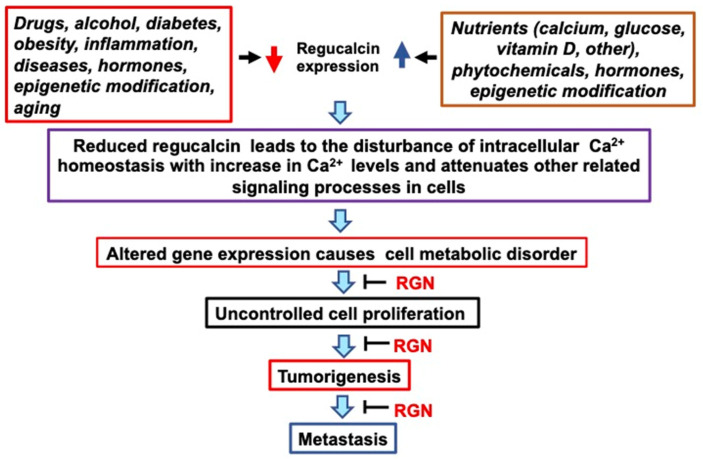 Drugs, alcohol, diabetes, obesity, inflammation, diseases, hormones, epigenetic modification, aging

Regucalcin expression

Nutrients (calcium, glucose, vitamin D, other), phytochemicals, hormones, epigenetic modification

Reduced regucalcin leads to the disturbance of intracellular $Ca^{2+}$ homeostasis with increase in $Ca^{2+}$ levels and attenuates other related signaling processes in cells

Altered gene expression causes cell metabolic disorder

RGN

Uncontrolled cell proliferation

RGN

Tumorigenesis

RGN

Metastasis